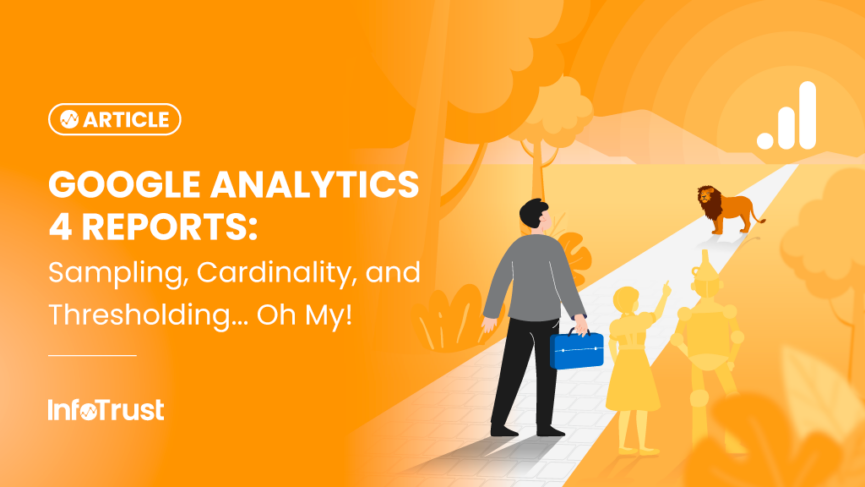 ARTICLE

GOOGLE ANALYTICS 4 REPORTS:
Sampling, Cardinality, and Thresholding… Oh My!

InfoTrust